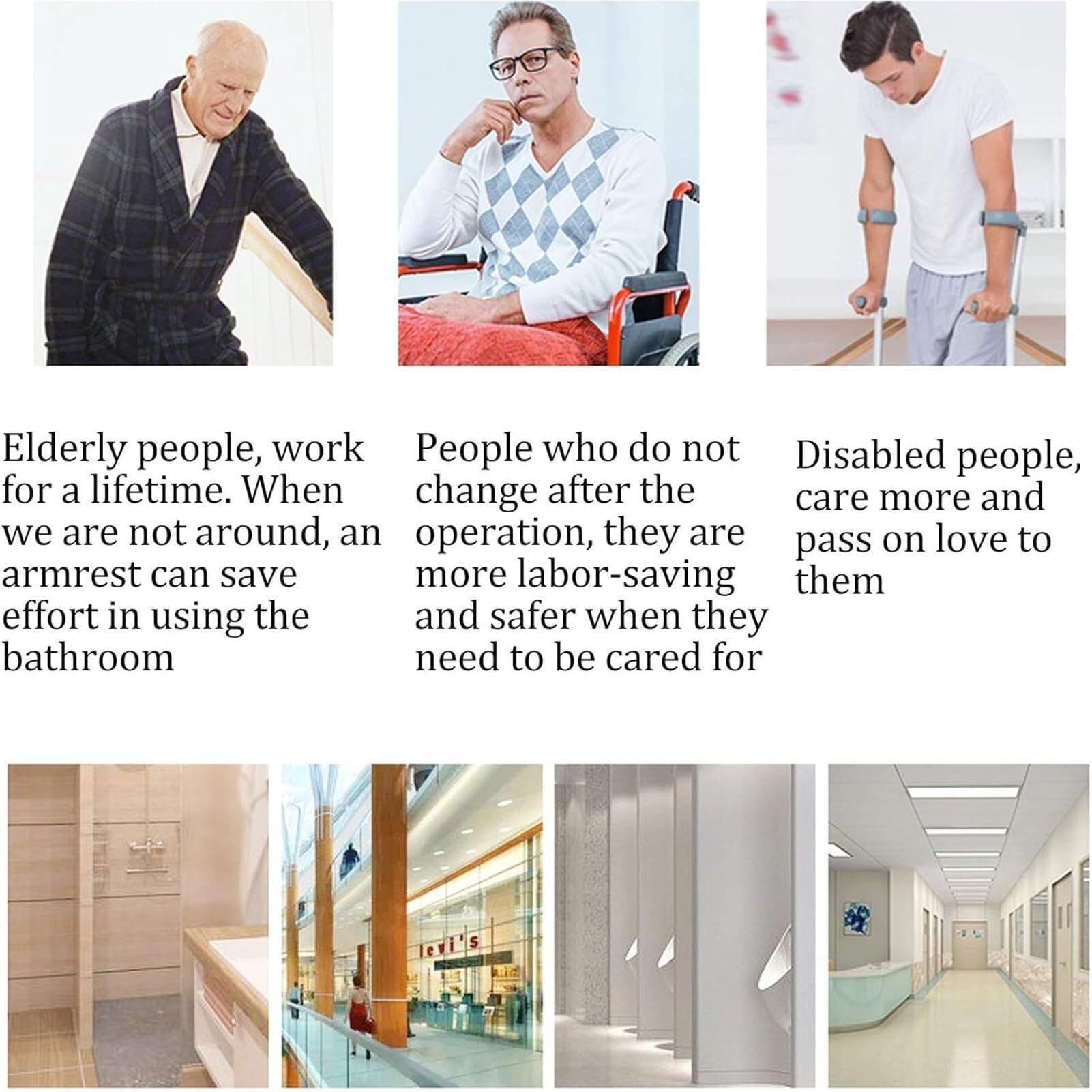 Elderly people, work for a lifetime. When we are not around, an armrest can save effort in using the bathroom

People who do not change after the operation, they are more labor-saving and safer when they need to be cared for

Disabled people, care more and pass on love to them

levi's